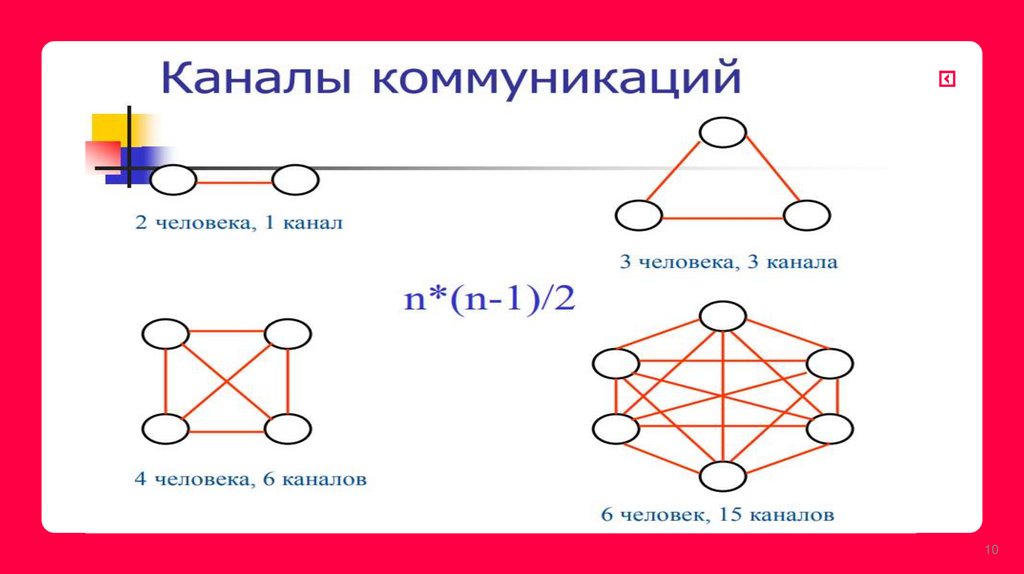 Каналы коммуникаций

2 человека, 1 канал

3 человека, 3 канала

$n*(n-1)/2$

4 человека, 6 каналов

6 человек, 15 каналов

10